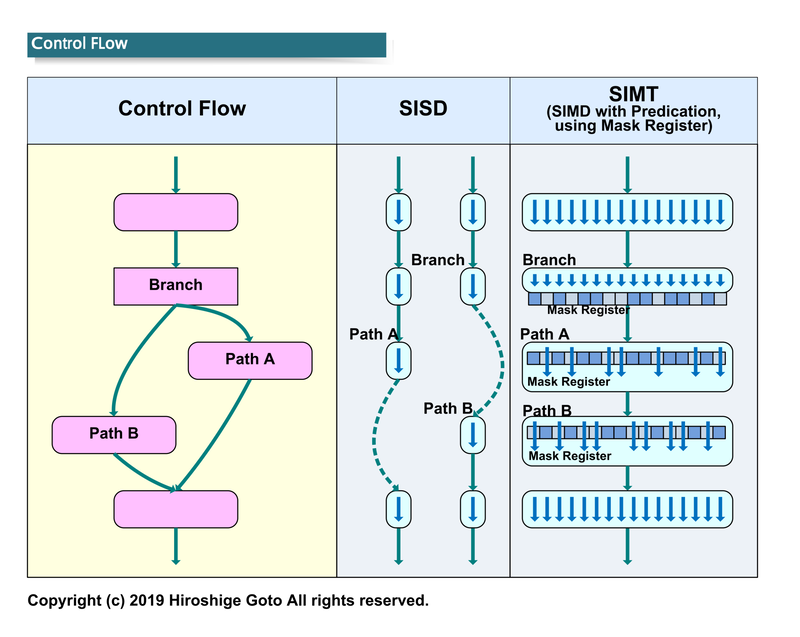 Control FLow

Control Flow

SISD

SIMT (SIMD with Predication, using Mask Register)

Branch

Path A

Path B

Branch

Path A

Path B

Branch

Mask Register

Path A

Mask Register

Path B

Mask Register

Copyright (c) 2019 Hiroshige Goto All rights reserved.